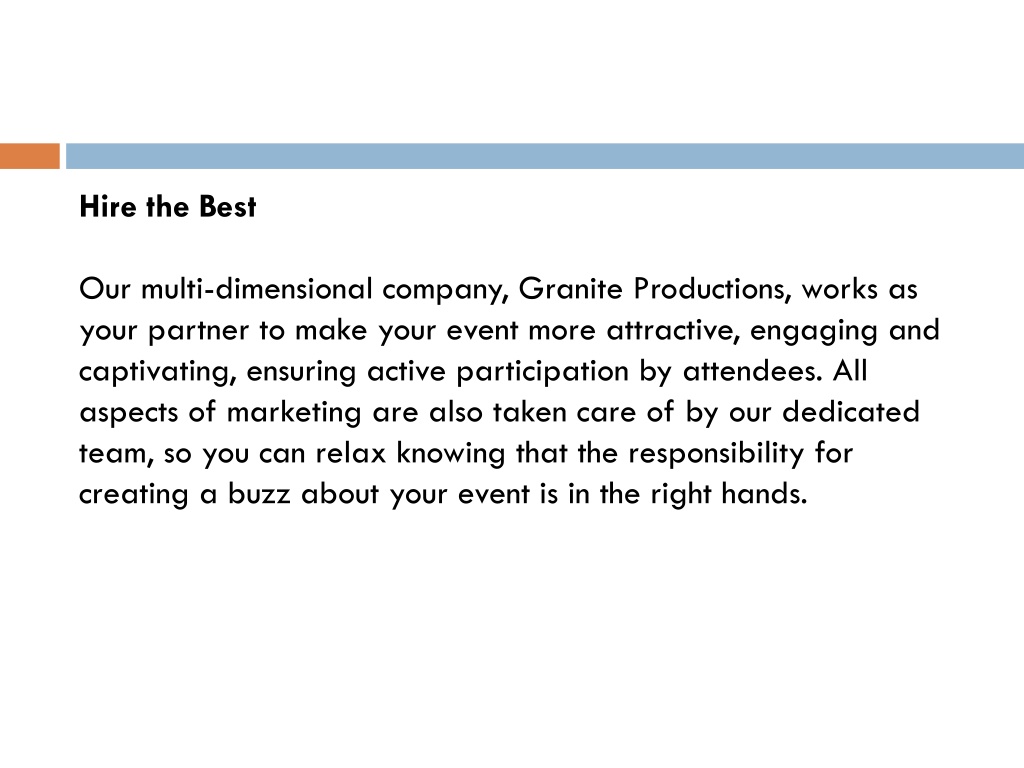 Hire the Best

Our multi-dimensional company, Granite Productions, works as your partner to make your event more attractive, engaging and captivating, ensuring active participation by attendees. All aspects of marketing are also taken care of by our dedicated team, so you can relax knowing that the responsibility for creating a buzz about your event is in the right hands.